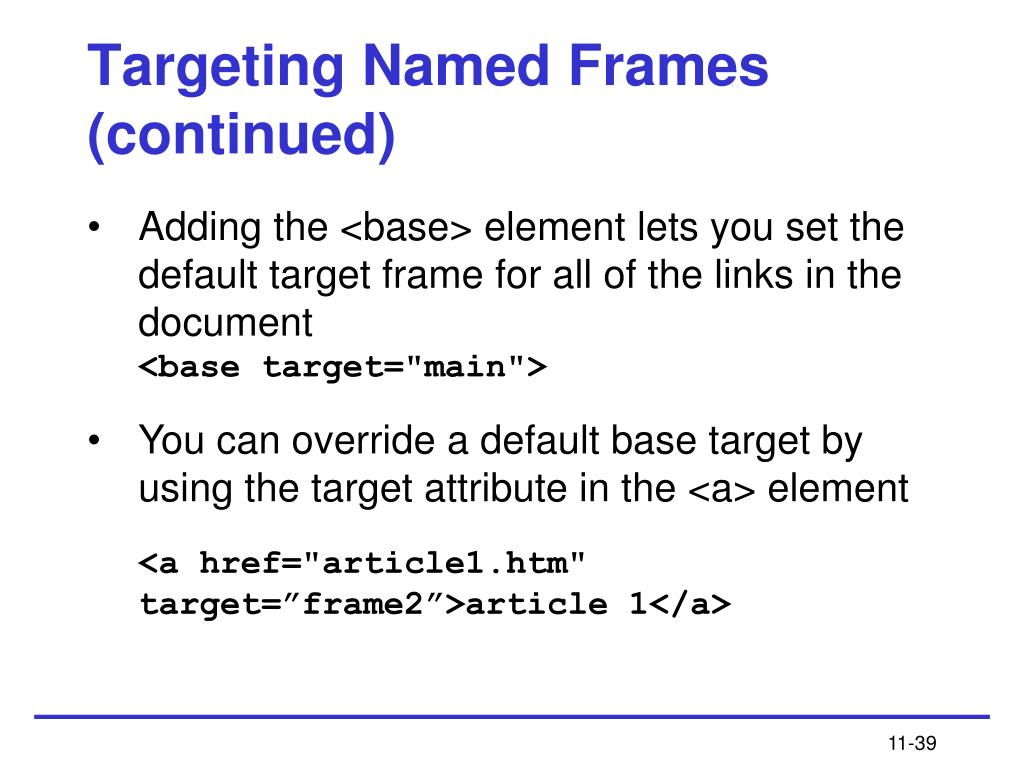 Targeting Named Frames (continued)

• Adding the <base> element lets you set the default target frame for all of the links in the document
<base target="main">

• You can override a default base target by using the target attribute in the <a> element

<a href="article1.htm"
target=”frame2”>article 1</a>

11-39